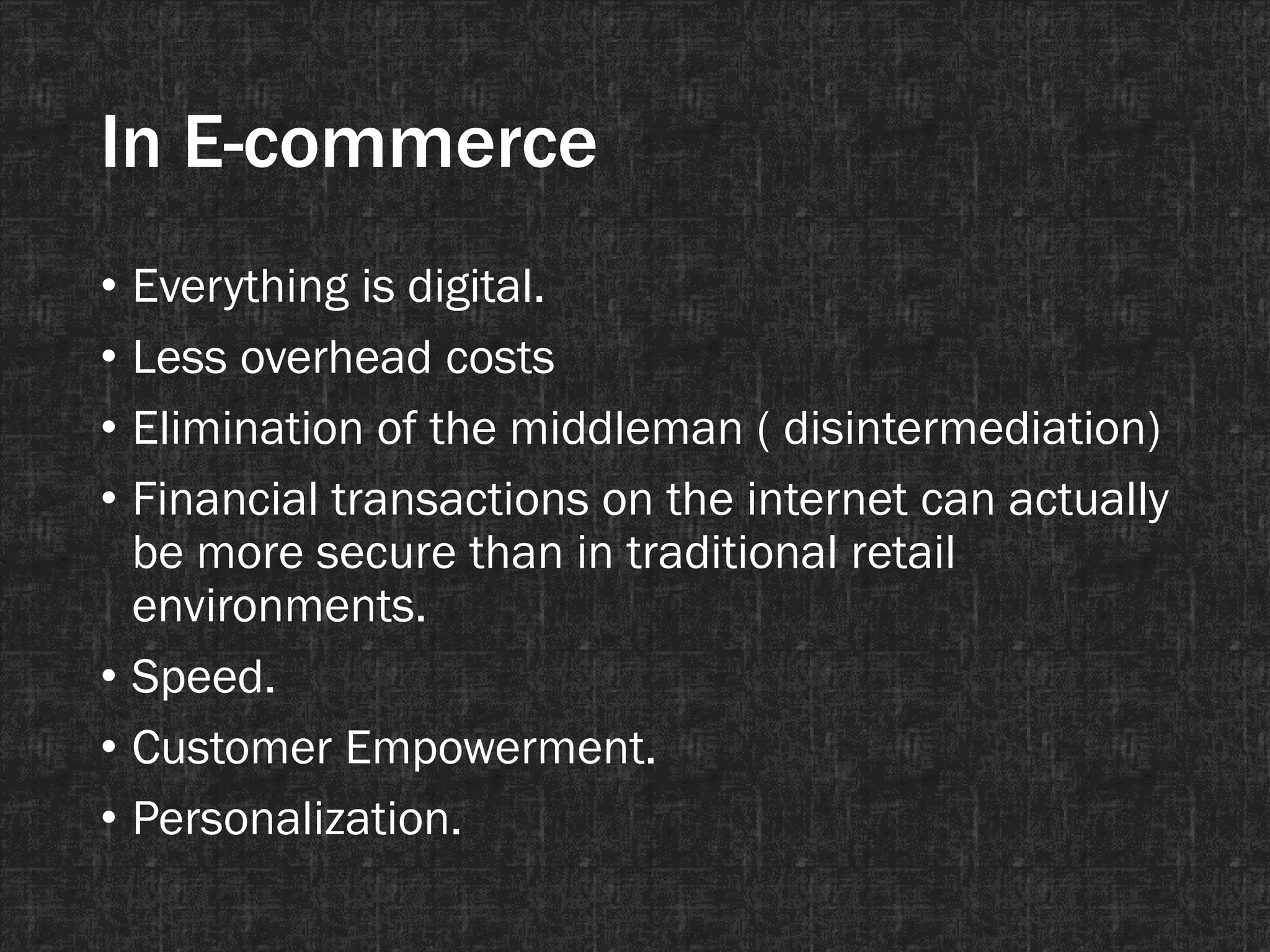 In E-commerce

• Everything is digital.
• Less overhead costs
• Elimination of the middleman ( disintermediation)
• Financial transactions on the internet can actually be more secure than in traditional retail environments.
• Speed.
• Customer Empowerment.
• Personalization.